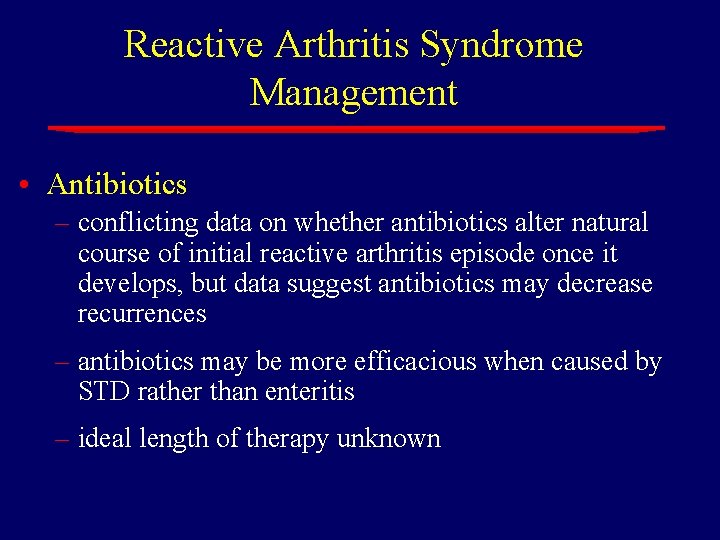 Reactive Arthritis Syndrome Management

• Antibiotics
– conflicting data on whether antibiotics alter natural course of initial reactive arthritis episode once it develops, but data suggest antibiotics may decrease recurrences
– antibiotics may be more efficacious when caused by STD rather than enteritis
– ideal length of therapy unknown